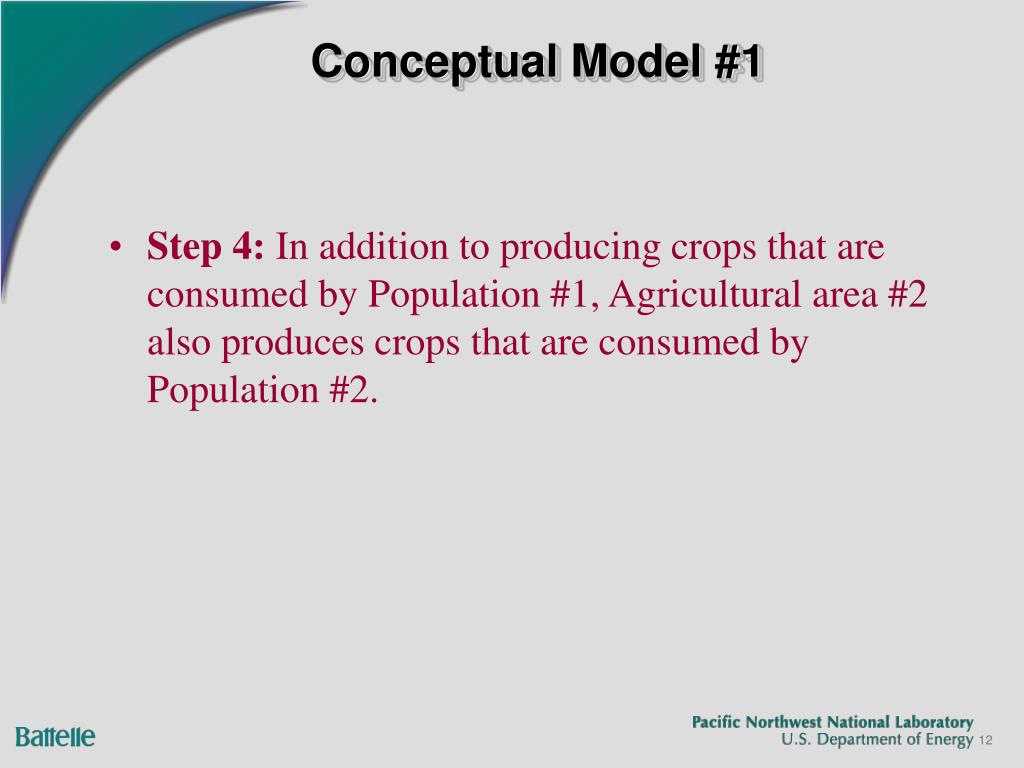 Conceptual Model #1

• Step 4: In addition to producing crops that are consumed by Population #1, Agricultural area #2 also produces crops that are consumed by Population #2.

Battelle

Pacific Northwest National Laboratory
U.S. Department of Energy 12